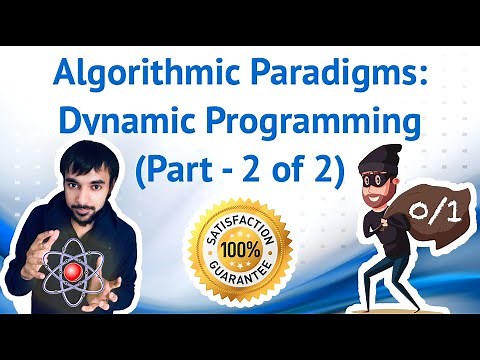 Algorithmic Paradigms: Dynamic Programming (Part - 2 of 2)

SATISFACTION
100%
GUARANTEE

0/1